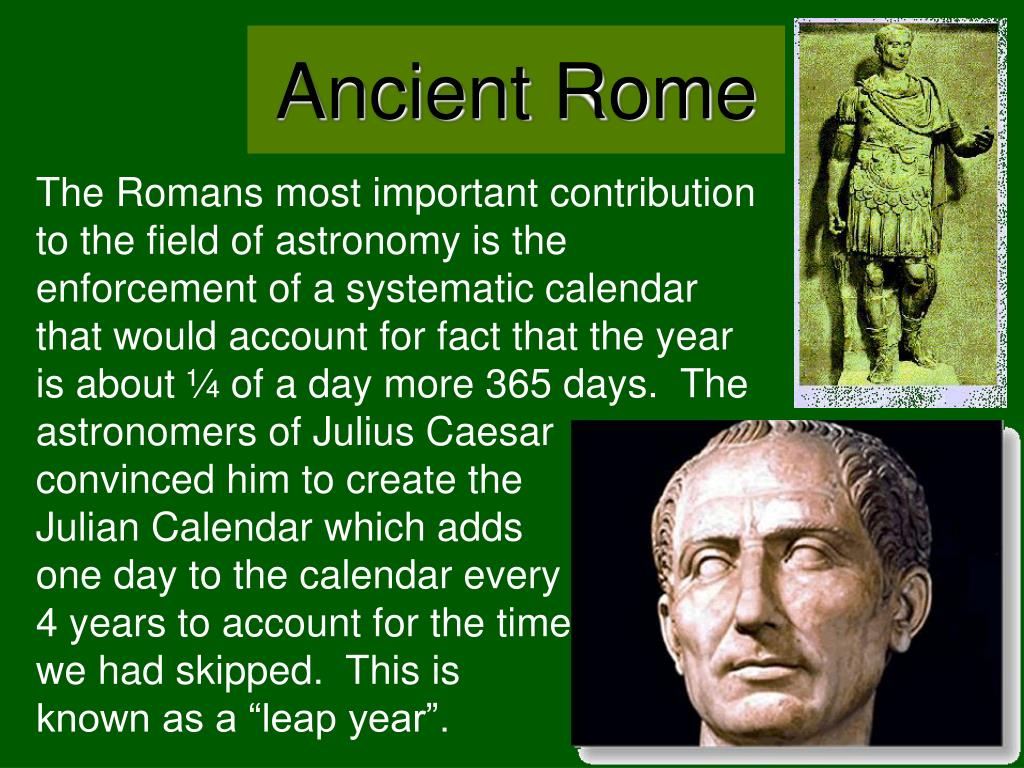 Ancient Rome

The Romans most important contribution to the field of astronomy is the enforcement of a systematic calendar that would account for fact that the year is about ¼ of a day more 365 days. The astronomers of Julius Caesar convinced him to create the Julian Calendar which adds one day to the calendar every 4 years to account for the time we had skipped. This is known as a “leap year”.